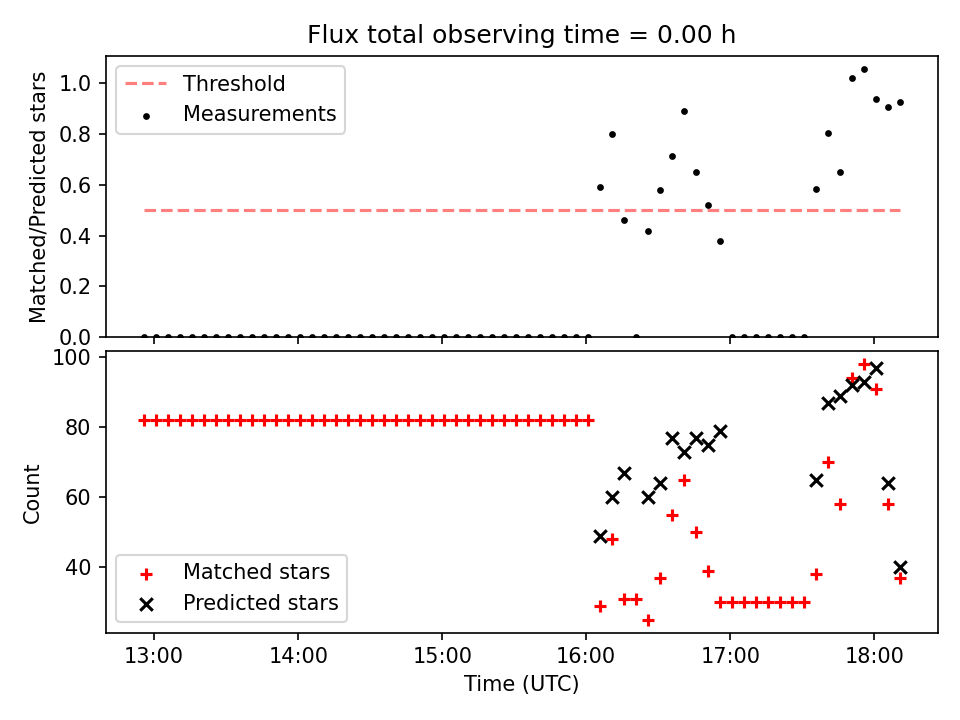 Flux total observing time = 0.00 h

Threshold
Measurements

Matched/Predicted stars

1.0
0.8
0.6
0.4
0.2
0.0

100
80
60
40

Count

Matched stars
Predicted stars

13:00
14:00
15:00
16:00
17:00
18:00

Time (UTC)